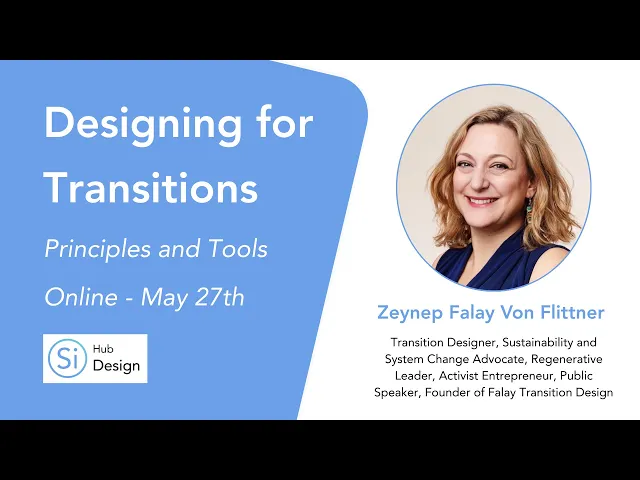 Designing for Transitions

Principles and Tools

Online - May 27th

Si Hub Design

Zeynep Falay Von Flittner

Transition Designer, Sustainability and System Change Advocate, Regenerative Leader, Activist Entrepreneur, Public Speaker, Founder of Falay Transition Design